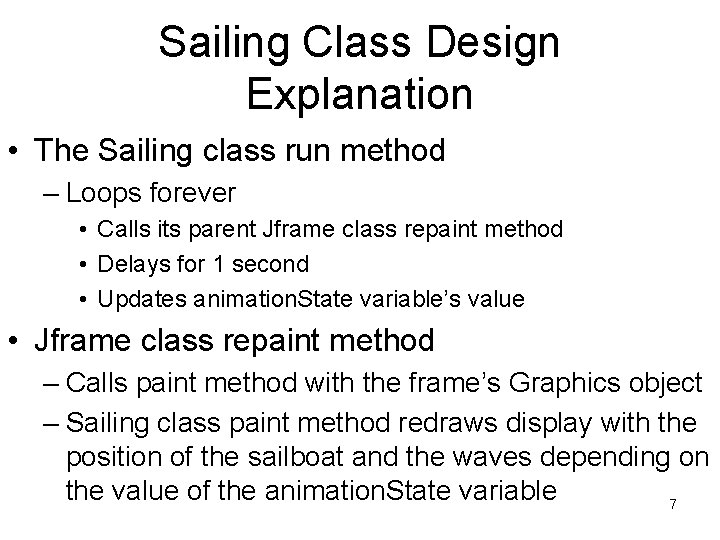 Sailing Class Design Explanation

• The Sailing class run method
– Loops forever
• Calls its parent Jframe class repaint method
• Delays for 1 second
• Updates animationState variable's value

• Jframe class repaint method
– Calls paint method with the frame's Graphics object
– Sailing class paint method redraws display with the position of the sailboat and the waves depending on the value of the animationState variable

7